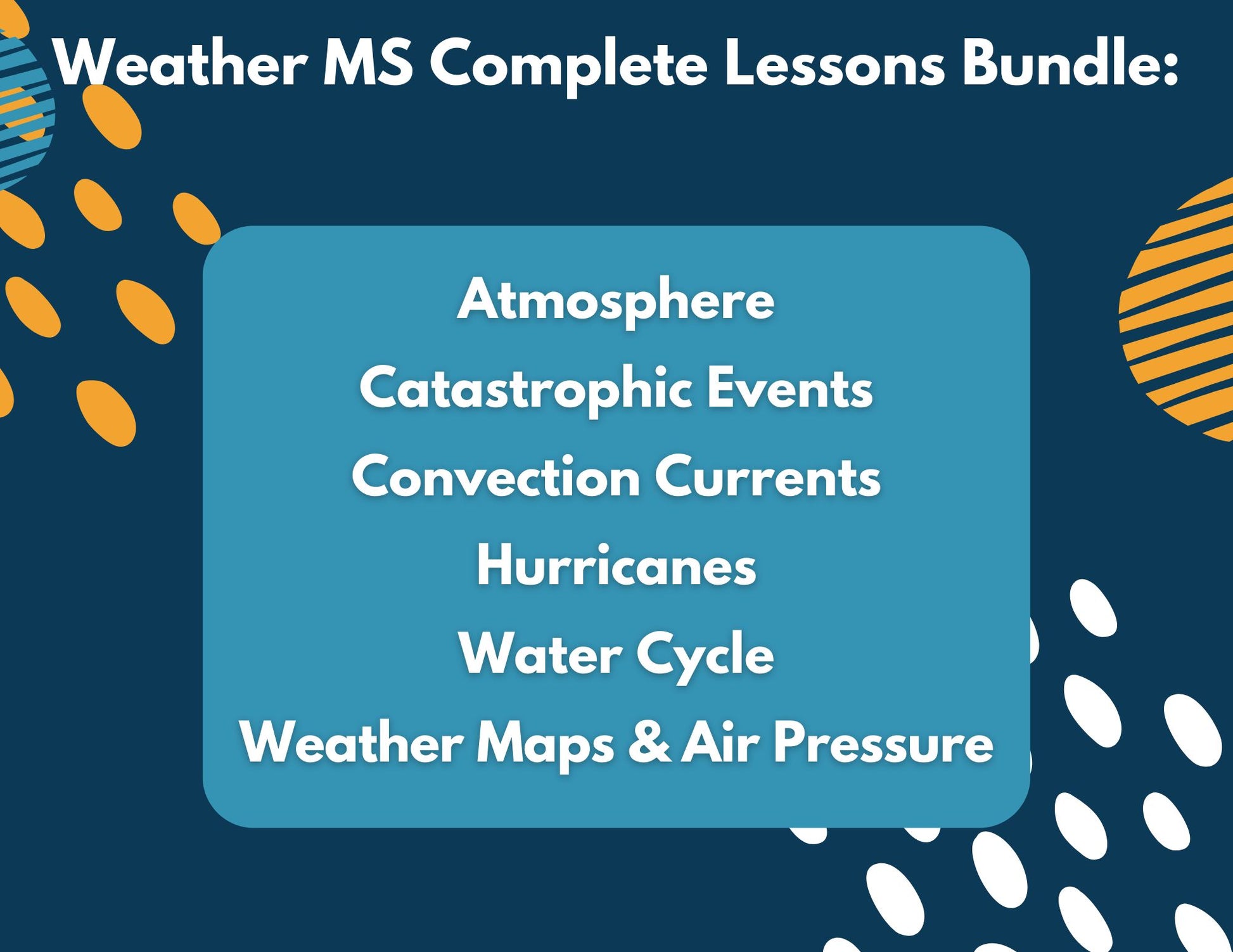 Weather MS Complete Lessons Bundle:

Atmosphere
Catastrophic Events
Convection Currents
Hurricanes
Water Cycle
Weather Maps & Air Pressure